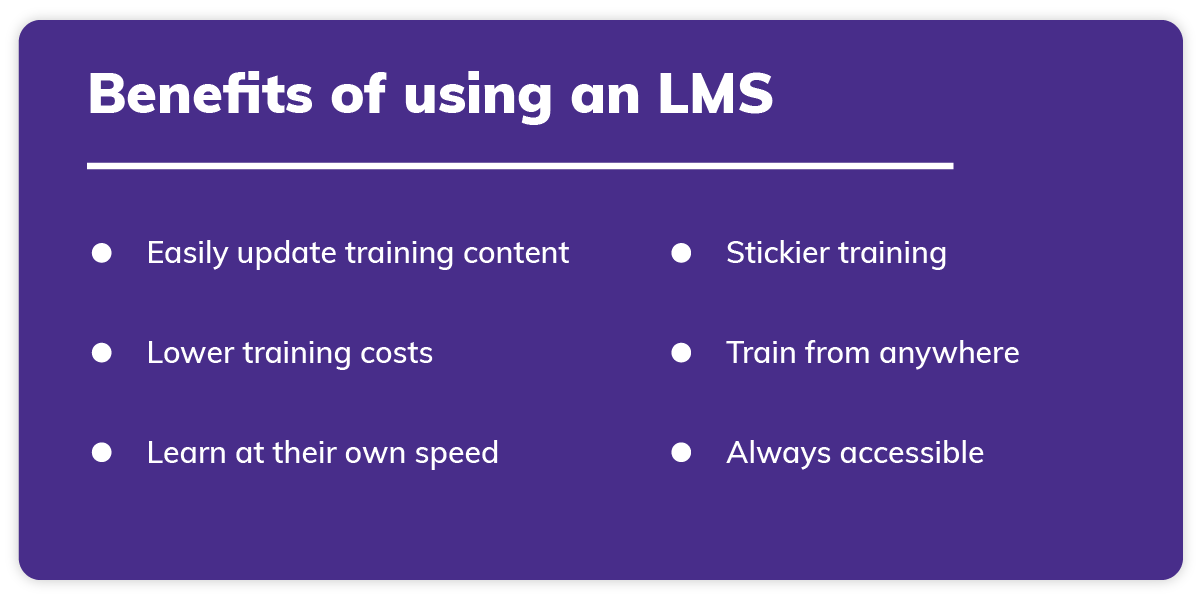 Benefits of using an LMS

- Easily update training content
- Lower training costs
- Learn at their own speed

- Stickier training
- Train from anywhere
- Always accessible